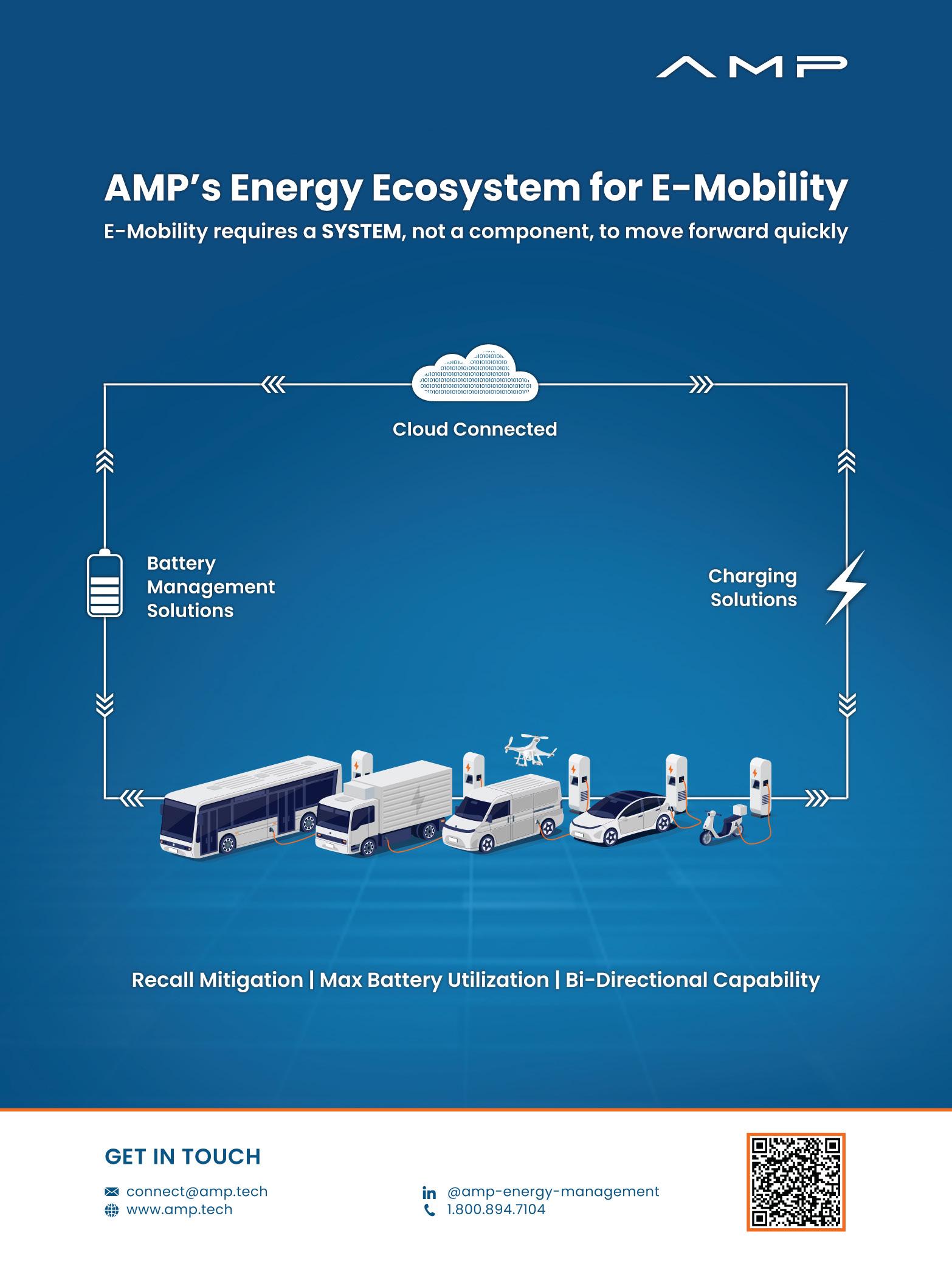 AMP

AMP's Energy Ecosystem for E-Mobility

E-Mobility requires a SYSTEM, not a component, to move forward quickly

Cloud Connected

Battery Management Solutions

Charging Solutions

Recall Mitigation | Max Battery Utilization | Bi-Directional Capability

GET IN TOUCH

connect@amp.tech
www.amp.tech

@amp-energy-management
1.800.894.7104